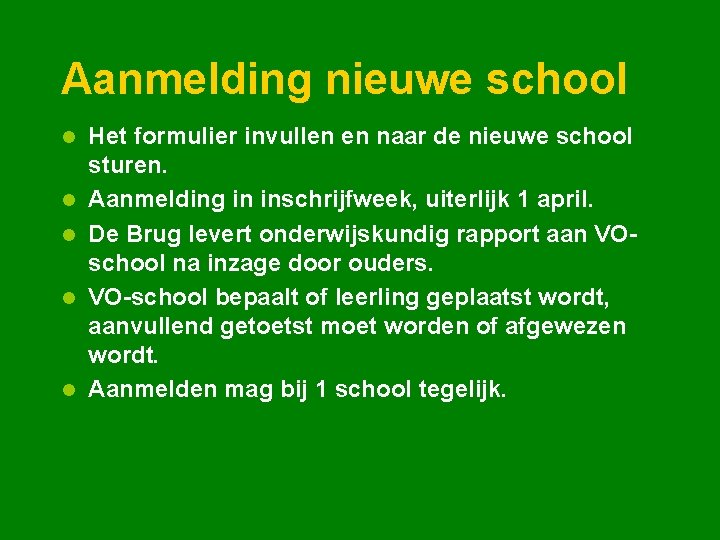 Aanmelding nieuwe school

- Het formulier invullen en naar de nieuwe school sturen.
- Aanmelding in inschrijfweek, uiterlijk 1 april.
- De Brug levert onderwijskundig rapport aan VO-school na inzage door ouders.
- VO-school bepaalt of leerling geplaatst wordt, aanvullend getoetst moet worden of afgewezen wordt.
- Aanmelden mag bij 1 school tegelijk.